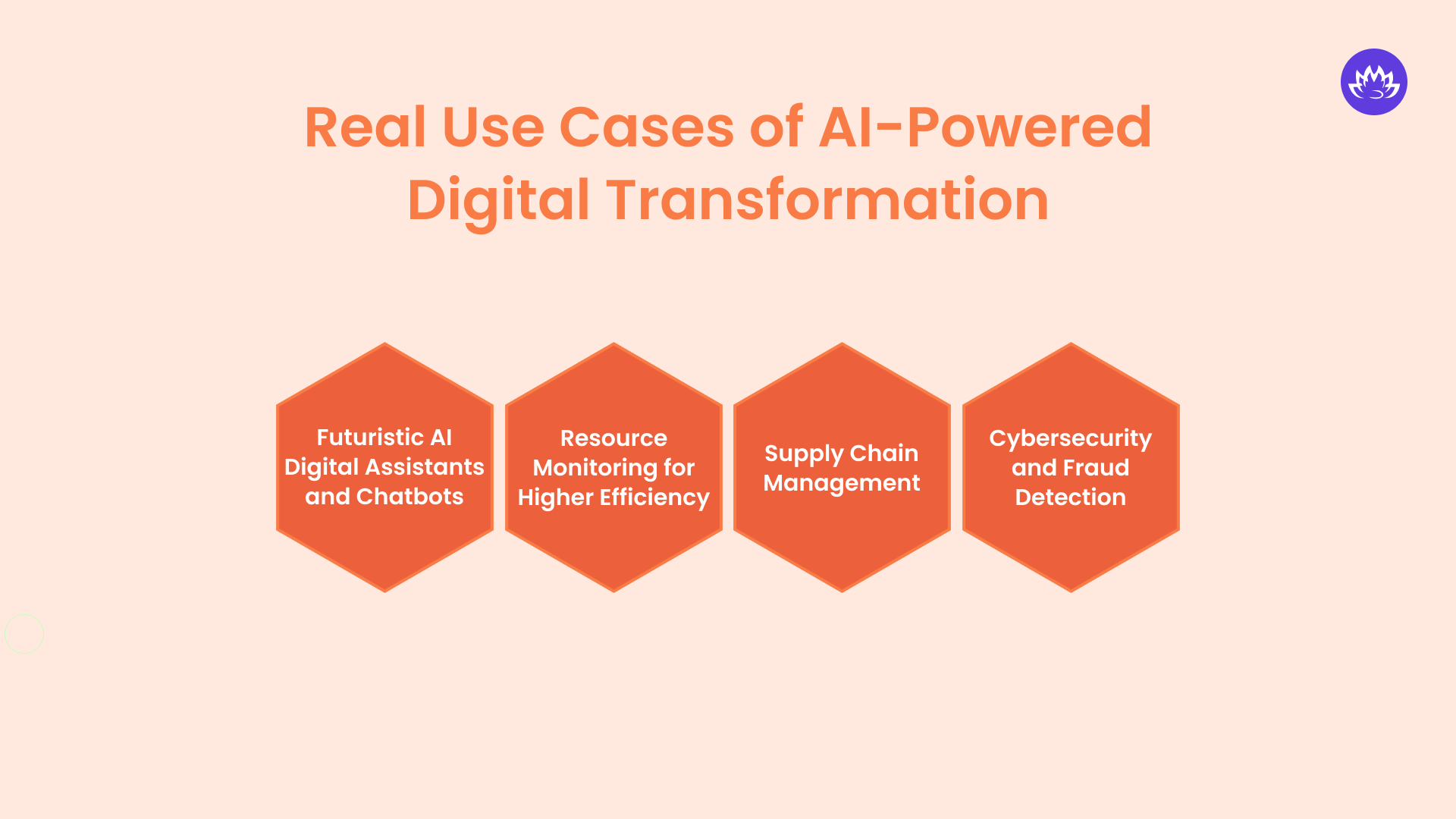 Real Use Cases of AI-Powered Digital Transformation

Futuristic AI Digital Assistants and Chatbots

Resource Monitoring for Higher Efficiency

Supply Chain Management

Cybersecurity and Fraud Detection